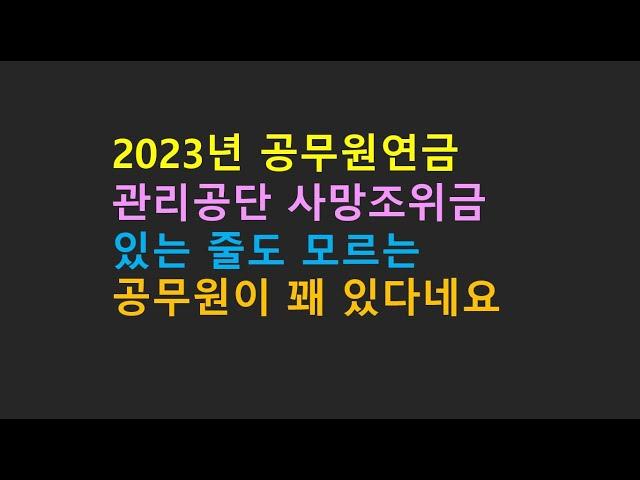 2023년 공무원연금
관리공단 사망조위금
있는 줄도 모르는
공무원이 꽤 있다네요